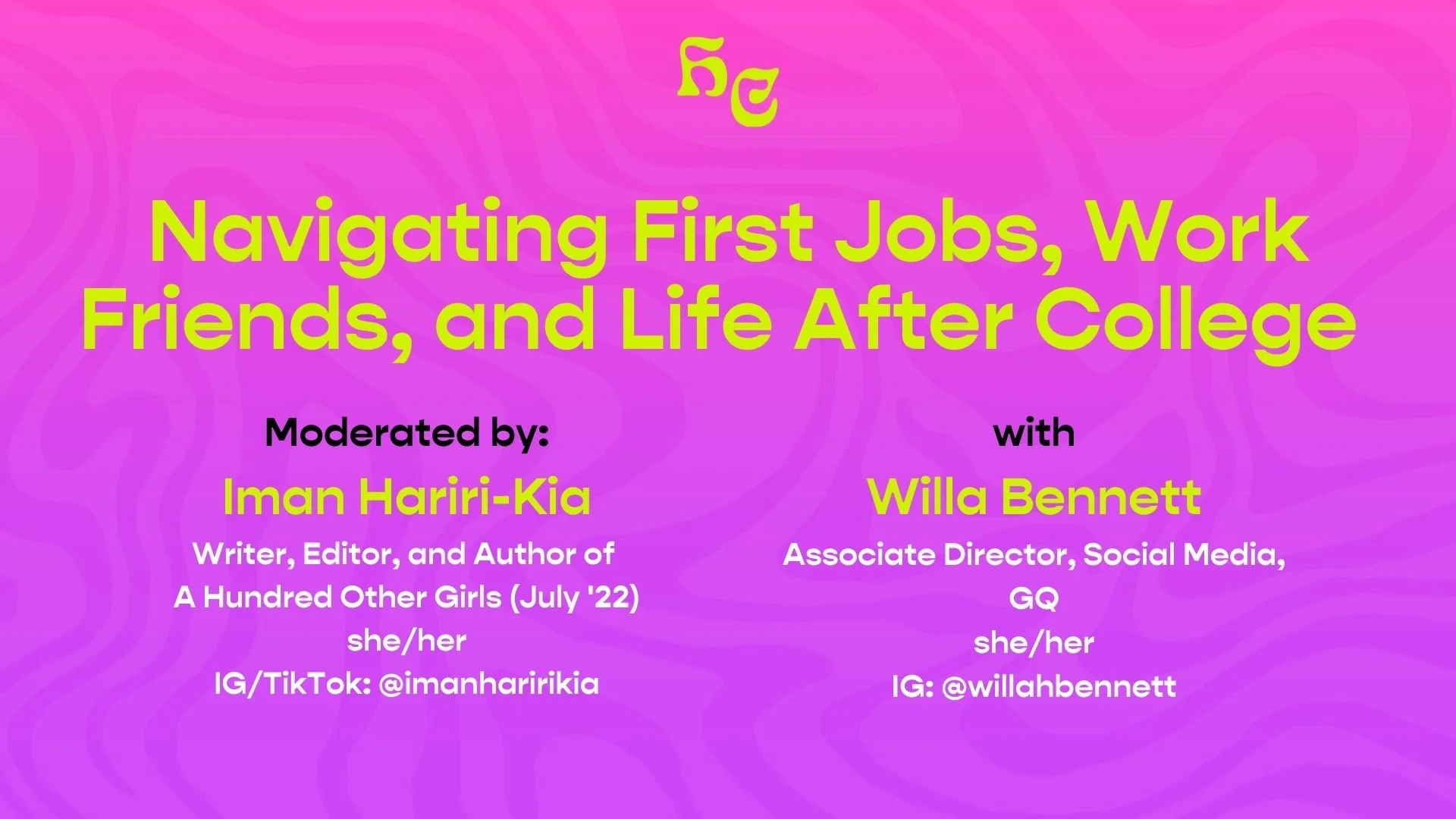 hc

Navigating First Jobs, Work Friends, and Life After College

Moderated by:
Iman Hariri-Kia
Writer, Editor, and Author of
A Hundred Other Girls (July '22)
she/her
IG/TikTok: @imanharirikia

with
Willa Bennett
Associate Director, Social Media,
GQ
she/her
IG: @willahbennett